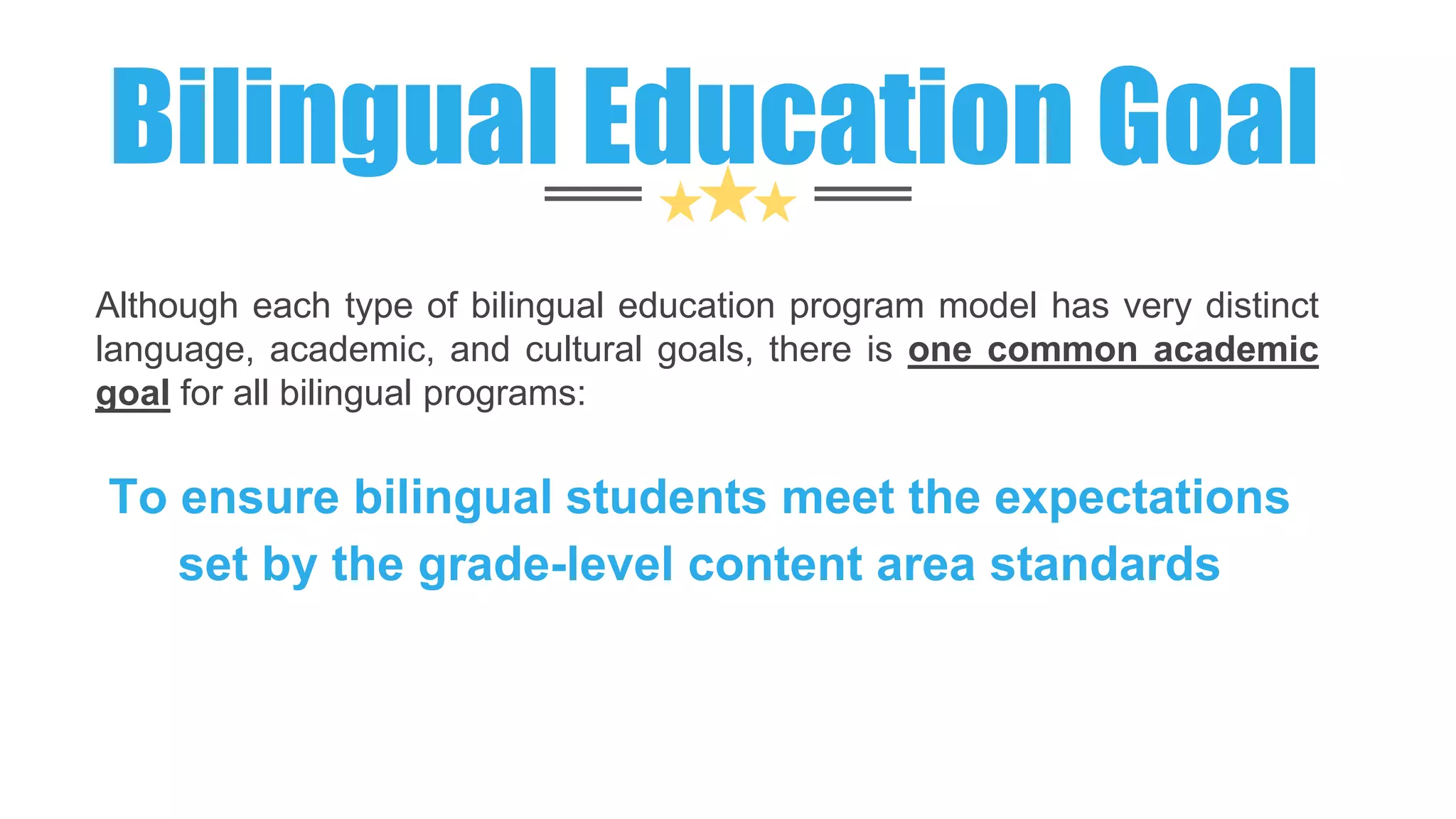 Bilingual Education Goal

Although each type of bilingual education program model has very distinct language, academic, and cultural goals, there is one common academic goal for all bilingual programs:

To ensure bilingual students meet the expectations set by the grade-level content area standards